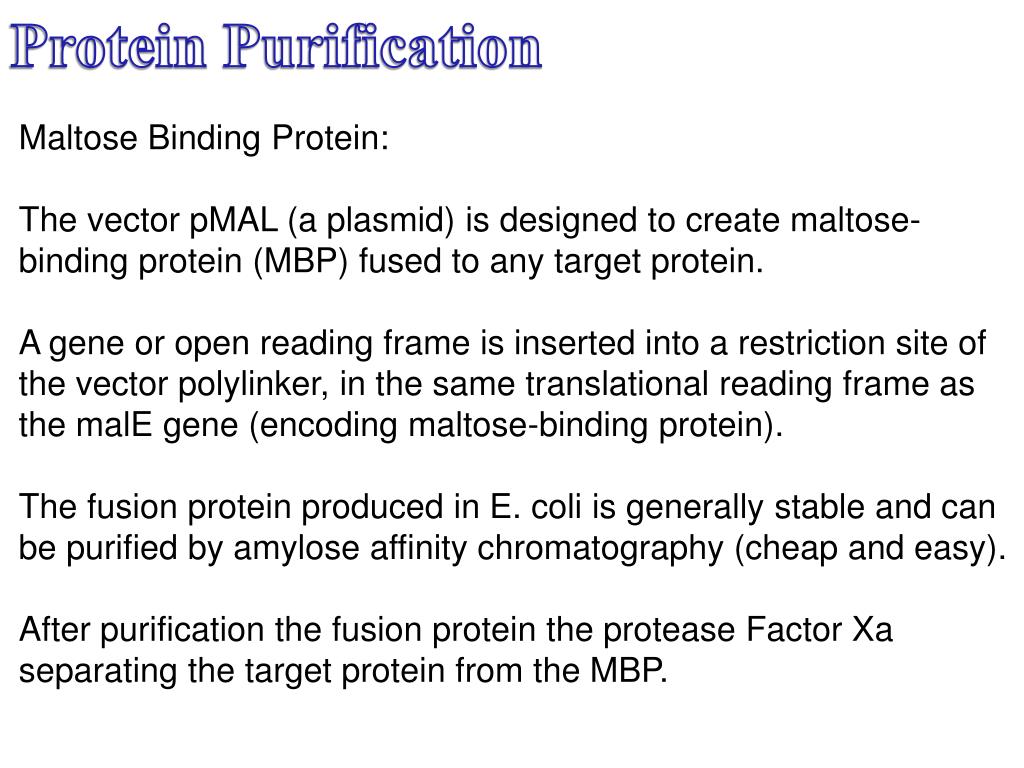 Protein Purification

Maltose Binding Protein:

The vector pMAL (a plasmid) is designed to create maltose-binding protein (MBP) fused to any target protein.

A gene or open reading frame is inserted into a restriction site of the vector polylinker, in the same translational reading frame as the malE gene (encoding maltose-binding protein).

The fusion protein produced in E. coli is generally stable and can be purified by amylose affinity chromatography (cheap and easy).

After purification the fusion protein the protease Factor Xa separating the target protein from the MBP.